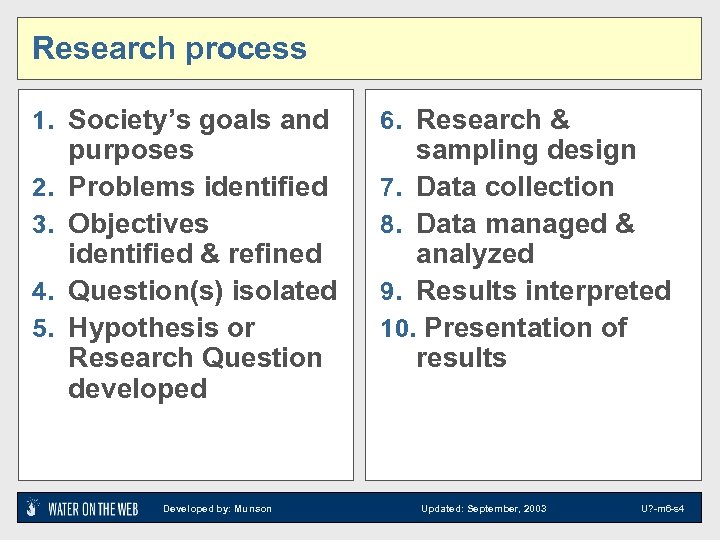 Research process

1. Society's goals and purposes
2. Problems identified
3. Objectives identified & refined
4. Question(s) isolated
5. Hypothesis or Research Question developed

6. Research & sampling design
7. Data collection
8. Data managed & analyzed
9. Results interpreted
10. Presentation of results

WATER ON THE WEB Developed by: Munson Updated: September, 2003 U?-m6-s4